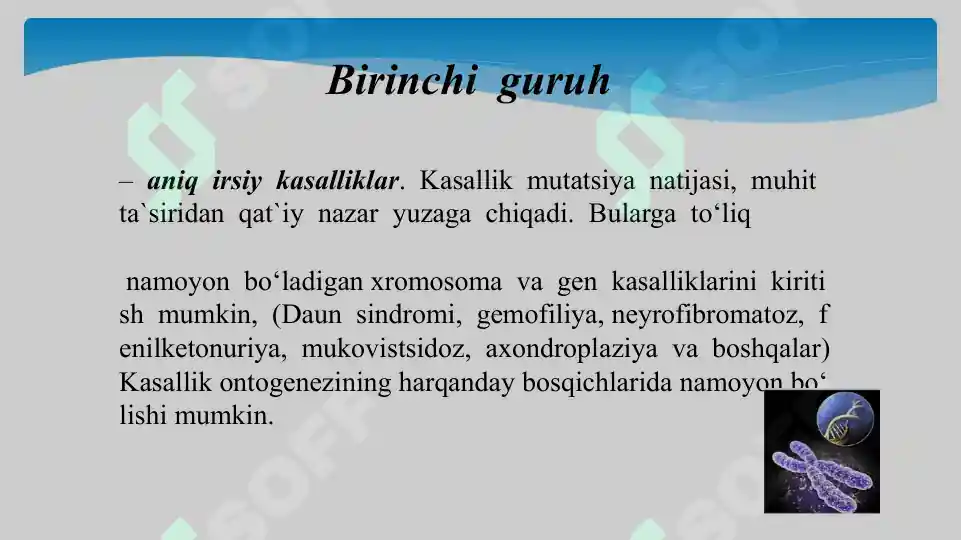 Birinchi guruh

– aniq irsiy kasalliklar. Kasallik mutatsiya natijasi, muhit ta`siridan qat`iy nazar yuzaga chiqadi. Bularga to‘liq

namoyon bo‘ladigan xromosoma va gen kasalliklarini kiriti sh mumkin, (Daun sindromi, gemofiliya, neyrofibromatoz, f enilketonuriya, mukovistsidoz, axondroplaziya va boshqalar) Kasallik ontogenezining harqanday bosqichlarida namoyon bo‘ lishi mumkin.